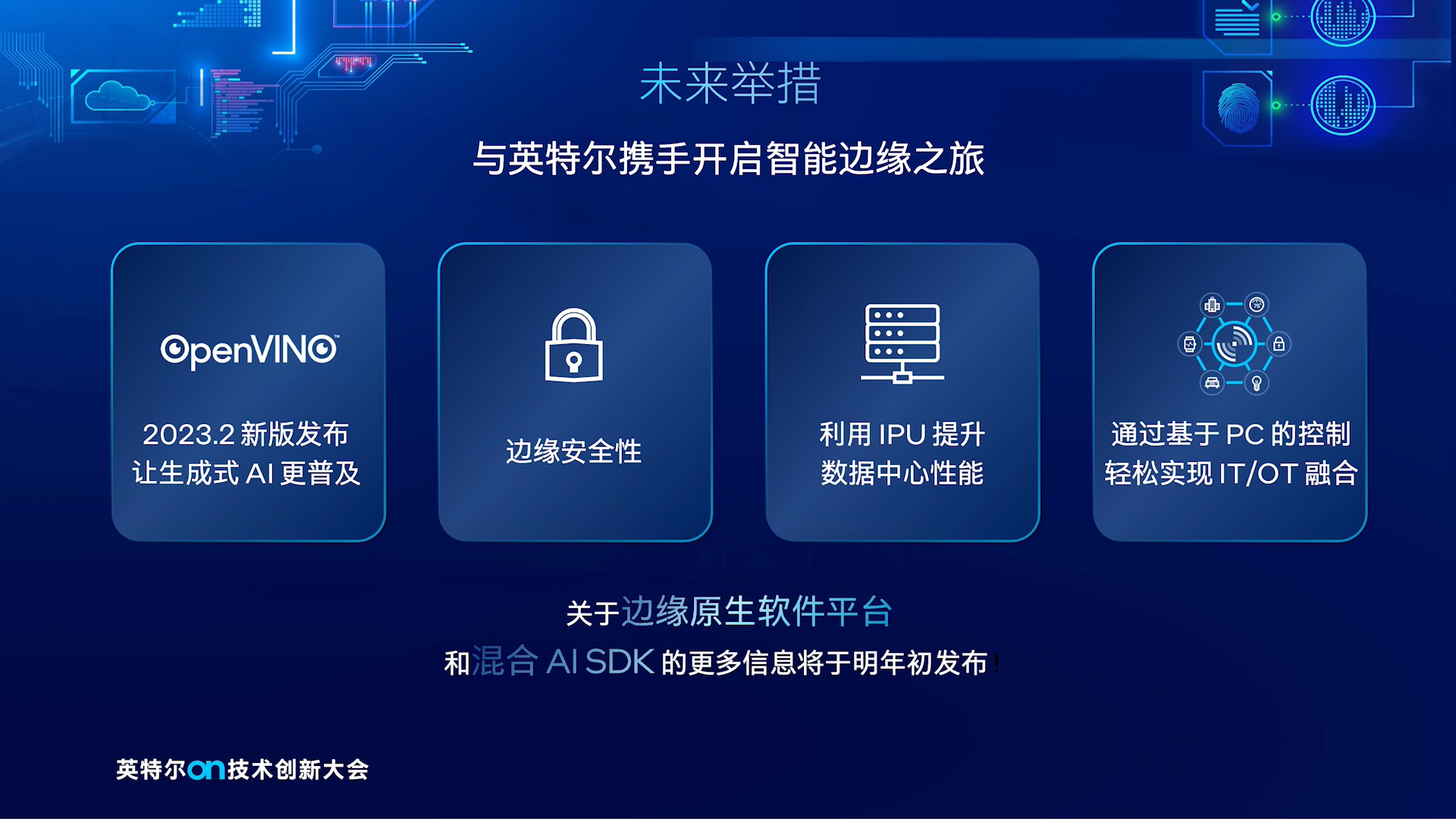 未来举措

与英特尔携手开启智能边缘之旅

OpenVINO™

2023.2 新版发布
让生成式 AI 更普及

边缘安全性

利用 IPU 提升
数据中心性能

通过基于 PC 的控制
轻松实现 IT/OT 融合

关于边缘原生软件平台
和混合 AI SDK 的更多信息将于明年初发布！

英特尔on技术创新大会